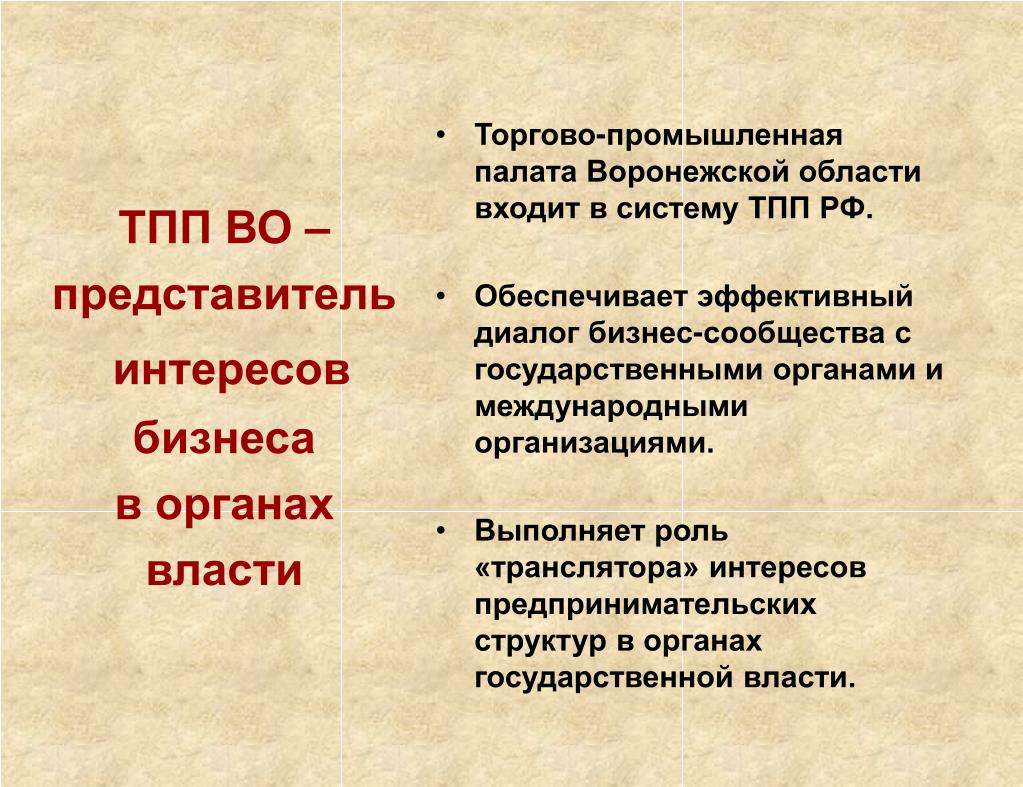 ТПП ВО – представитель интересов бизнеса в органах власти

• Торгово-промышленная палата Воронежской области входит в систему ТПП РФ.

• Обеспечивает эффективный диалог бизнес-сообщества с государственными органами и международными организациями.

• Выполняет роль «транслятора» интересов предпринимательских структур в органах государственной власти.